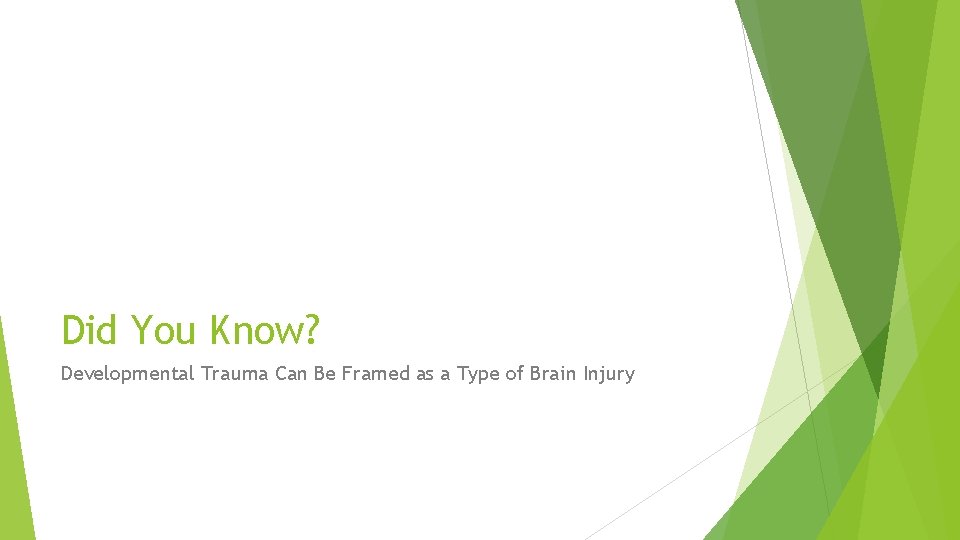 Did You Know?

Developmental Trauma Can Be Framed as a Type of Brain Injury